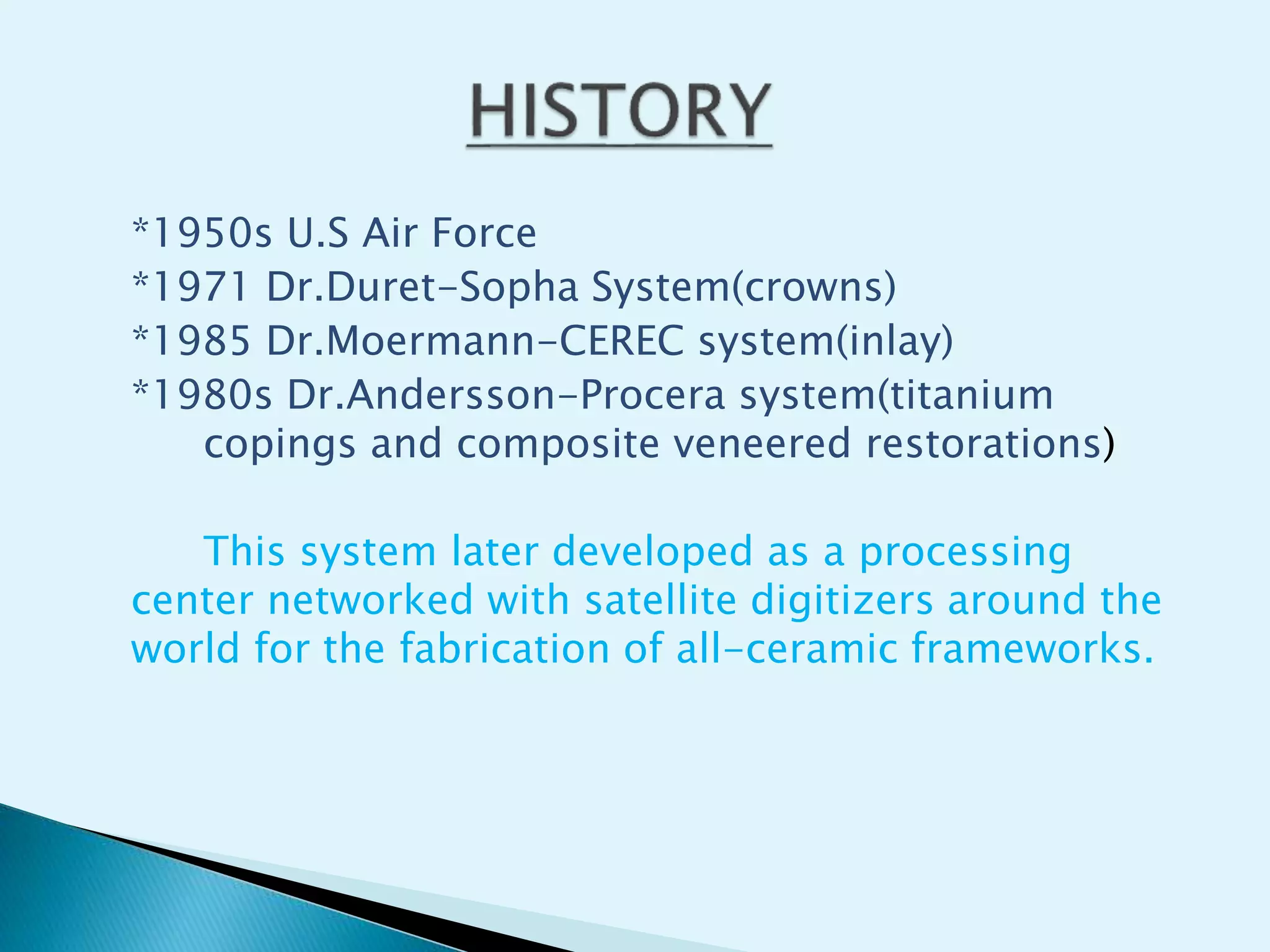 HISTORY

*1950s U.S Air Force
*1971 Dr.Duret-Sopha System(crowns)
*1985 Dr.Moermann-CEREC system(inlay)
*1980s Dr.Andersson-Procera system(titanium copings and composite veneered restorations)

This system later developed as a processing center networked with satellite digitizers around the world for the fabrication of all-ceramic frameworks.